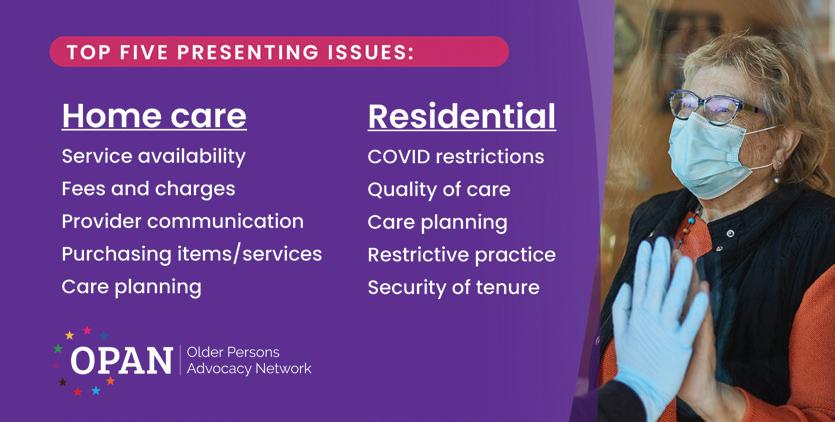 TOP FIVE PRESENTING ISSUES:

Home care
Service availability
Fees and charges
Provider communication
Purchasing items/services
Care planning

Residential
COVID restrictions
Quality of care
Care planning
Restrictive practice
Security of tenure

OPAN
Older Persons
Advocacy Network